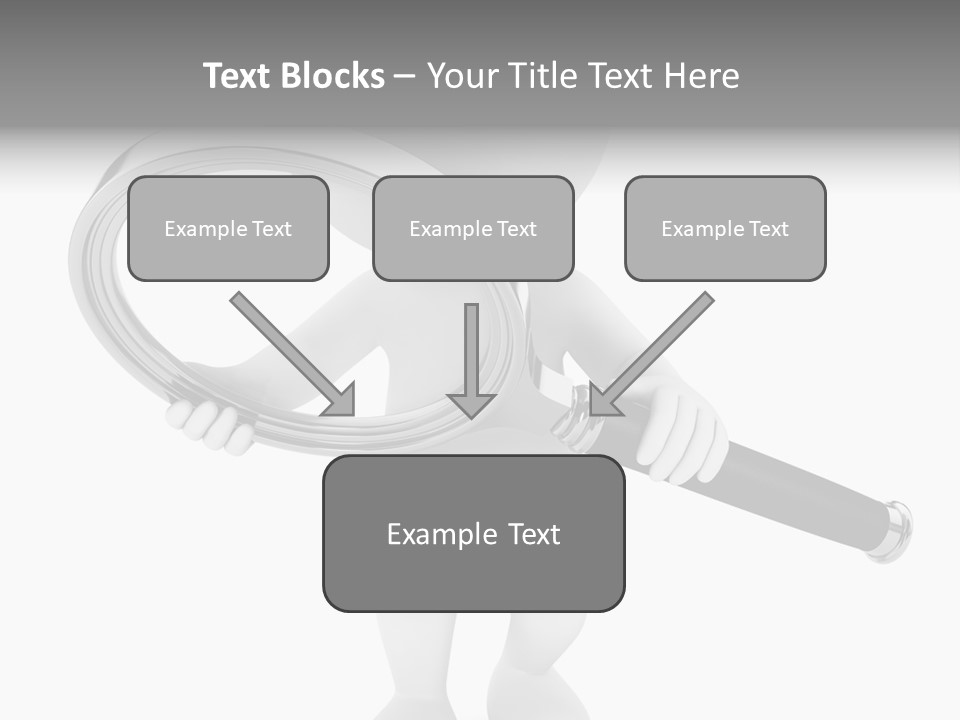 Text Blocks – Your Title Text Here

Example Text

Example Text

Example Text

Example Text